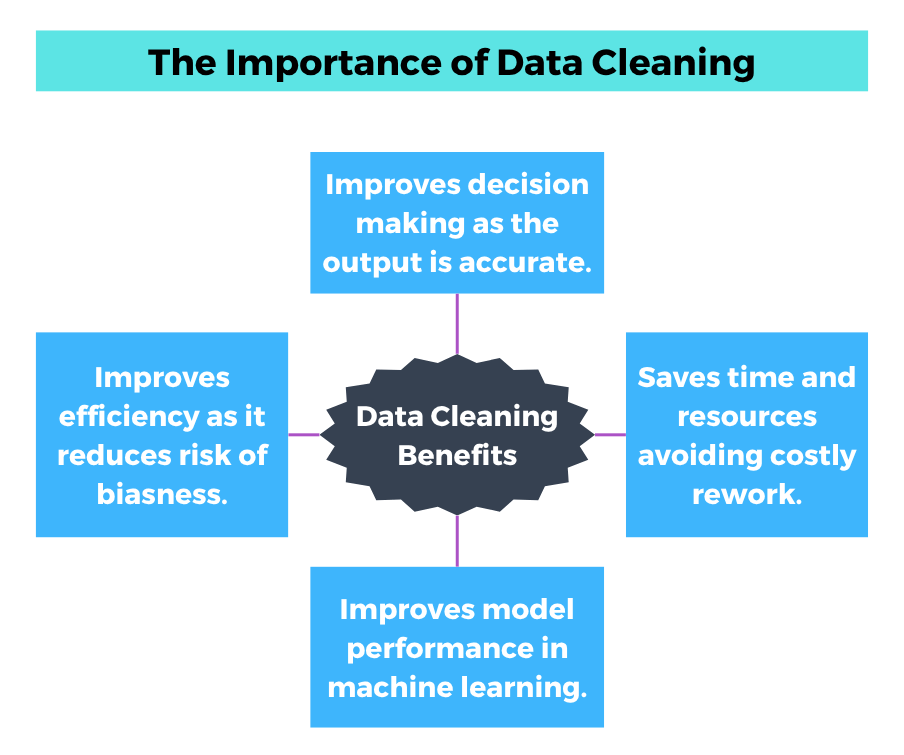 The Importance of Data Cleaning

Improves decision making as the output is accurate.

Improves efficiency as it reduces risk of biasness.

Data Cleaning Benefits

Saves time and resources avoiding costly rework.

Improves model performance in machine learning.